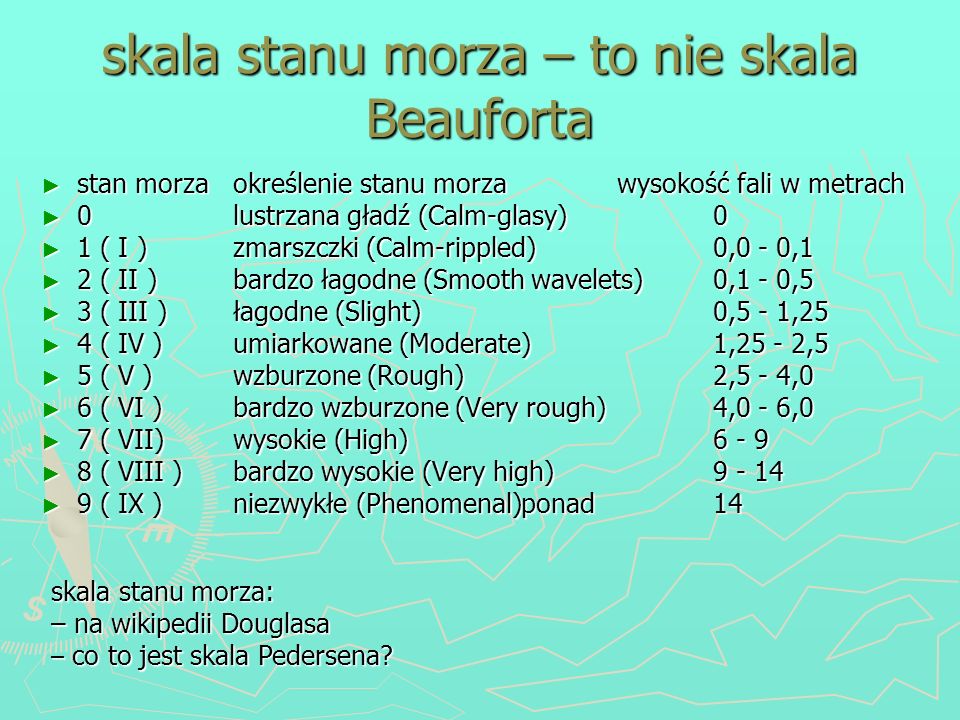 skala stanu morza – to nie skala Beauforta

| stan morza | określenie stanu morza | wysokość fali w metrach |
|---|---|---|
| 0 | lustrzana gładź (Calm-glasy) | 0 |
| 1 ( I ) | zmarszczki (Calm-rippled) | 0,0 - 0,1 |
| 2 ( II ) | bardzo łagodne (Smooth wavelets) | 0,1 - 0,5 |
| 3 ( III ) | łagodne (Slight) | 0,5 - 1,25 |
| 4 ( IV ) | umiarkowane (Moderate) | 1,25 - 2,5 |
| 5 ( V ) | wzburzone (Rough) | 2,5 - 4,0 |
| 6 ( VI ) | bardzo wzburzone (Very rough) | 4,0 - 6,0 |
| 7 ( VII) | wysokie (High) | 6 - 9 |
| 8 ( VIII ) | bardzo wysokie (Very high) | 9 - 14 |
| 9 ( IX ) | niezwykłe (Phenomenal)ponad | 14 |

skala stanu morza:
– na wikipedii Douglasa
– co to jest skala Pedersena?